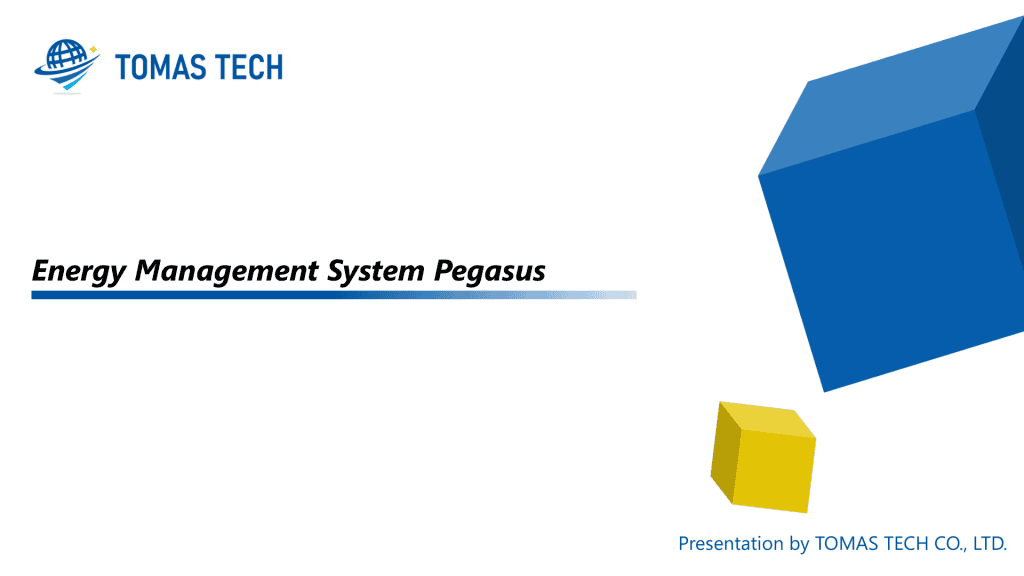 TOMAS TECH

Energy Management System Pegasus

Presentation by TOMAS TECH CO., LTD.